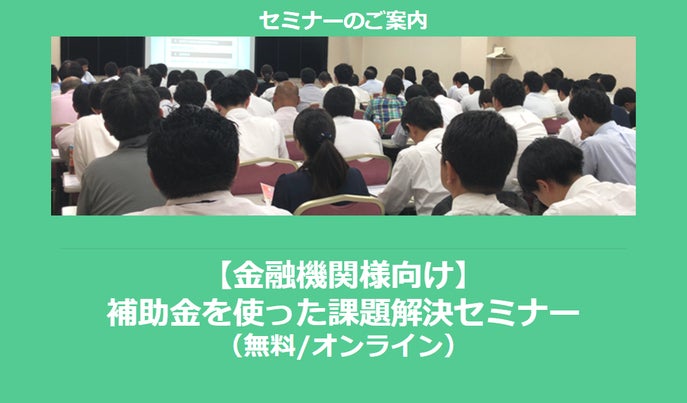 セミナーのご案内

【金融機関様向け】
補助金を使った課題解決セミナー
（無料/オンライン）